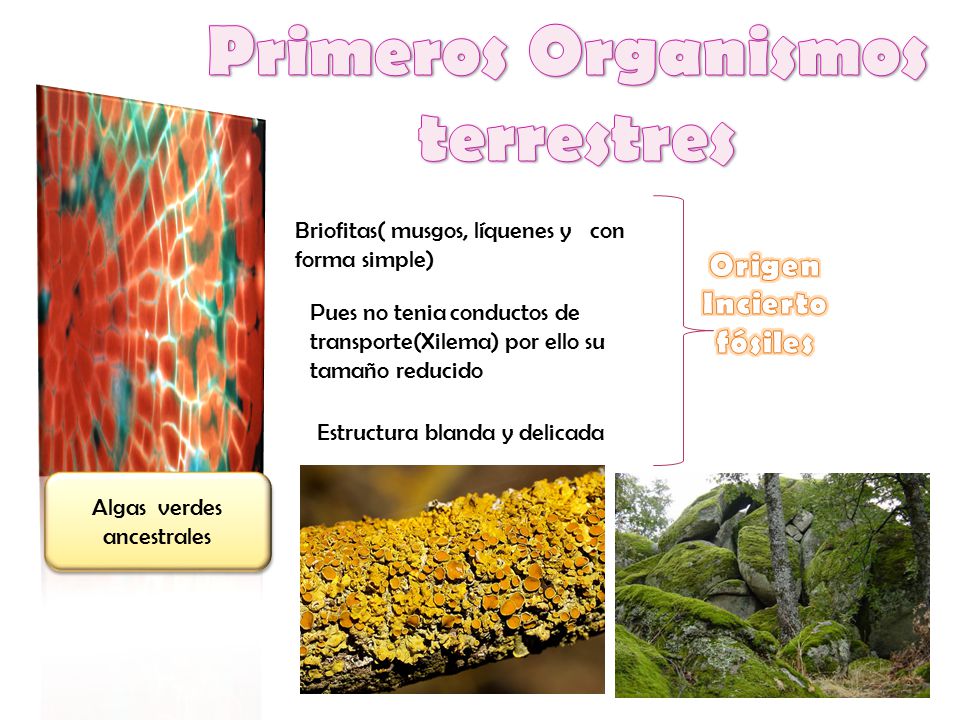 Primeros Organismos terrestres

Briofitas( musgos, líquenes y con forma simple)

Pues no tenia conductos de transporte(Xilema) por ello su tamaño reducido

Estructura blanda y delicada

Origen Incierto fósiles

Algas verdes ancestrales